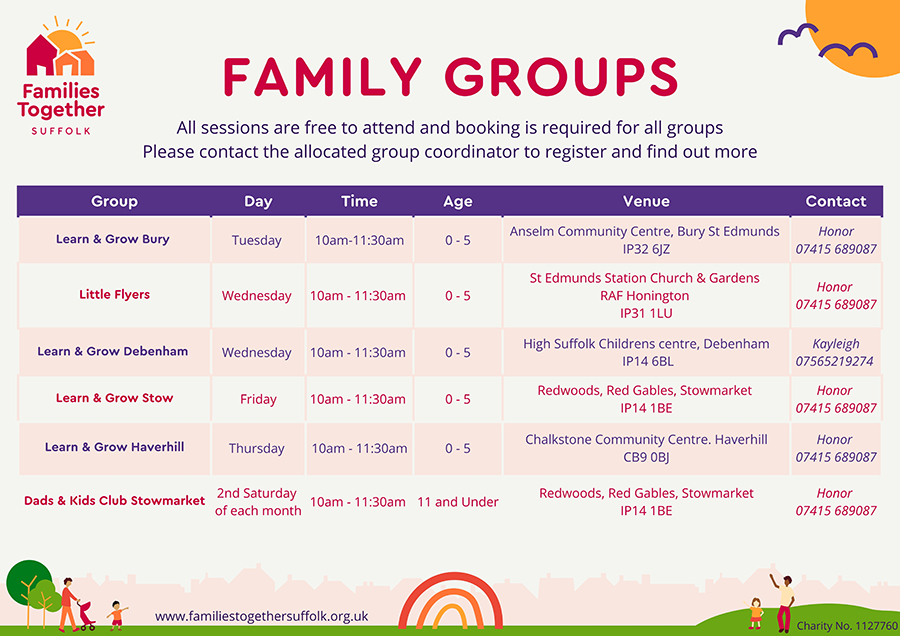 Families Together
SUFFOLK

FAMILY GROUPS

All sessions are free to attend and booking is required for all groups
Please contact the allocated group coordinator to register and find out more

| Group | Day | Time | Age | Venue | Contact |
|---|---|---|---|---|---|
| Learn & Grow Bury | Tuesday | 10am-11:30am | 0 - 5 | Anselm Community Centre, Bury St Edmunds IP32 6JZ | Honor 07415 689087 |
| Little Flyers | Wednesday | 10am - 11:30am | 0 - 5 | St Edmunds Station Church & Gardens RAF Honington IP31 1LU | Honor 07415 689087 |
| Learn & Grow Debenham | Wednesday | 10am - 11:30am | 0 - 5 | High Suffolk Childrens centre, Debenham IP14 6BL | Kayleigh 07565219274 |
| Learn & Grow Stow | Friday | 10am - 11:30am | 0 - 5 | Redwoods, Red Gables, Stowmarket IP14 1BE | Honor 07415 689087 |
| Learn & Grow Haverhill | Thursday | 10am - 11:30am | 0 - 5 | Chalkstone Community Centre. Haverhill CB9 0BJ | Honor 07415 689087 |
| Dads & Kids Club Stowmarket | 2nd Saturday of each month | 10am - 11:30am | 11 and Under | Redwoods, Red Gables, Stowmarket IP14 1BE | Honor 07415 689087 |

www.familiestogethersuffolk.org.uk

Charity No. 1127760